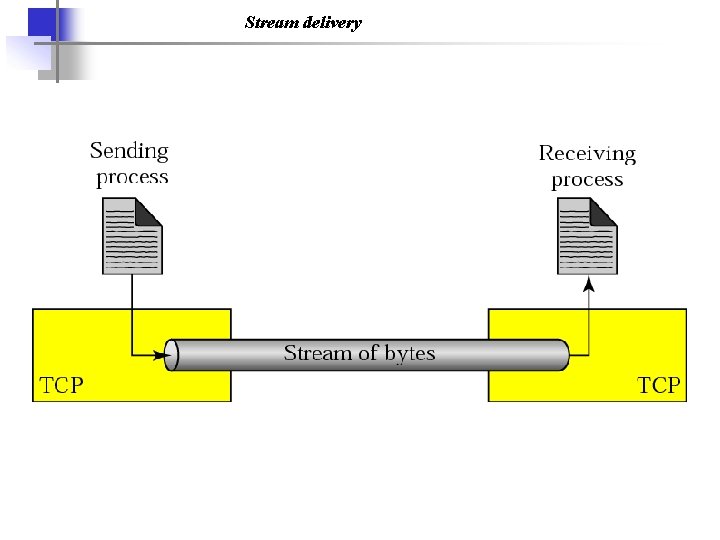 Stream delivery

Sending process

Receiving process

Stream of bytes

TCP

TCP